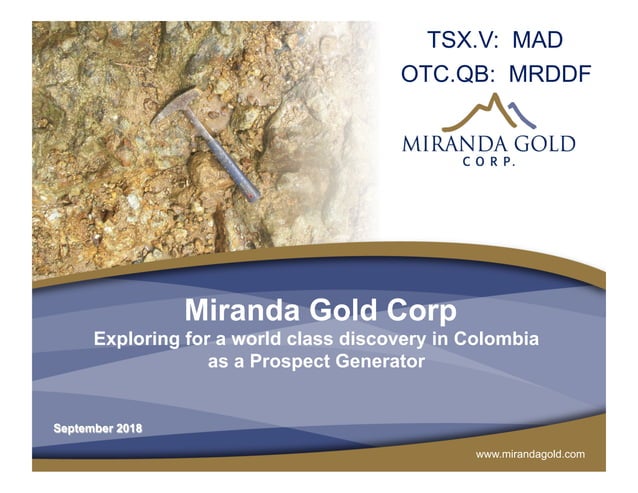 TSX.V: MAD
OTC.QB: MRDDF

MIRANDA GOLD
CORP.

Miranda Gold Corp
Exploring for a world class discovery in Colombia as a Prospect Generator

September 2018

www.mirandagold.com